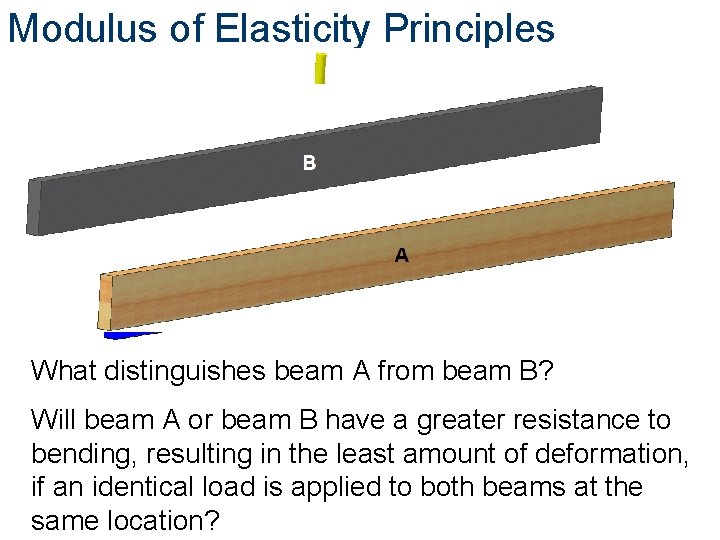 Modulus of Elasticity Principles

B

A

What distinguishes beam A from beam B?

Will beam A or beam B have a greater resistance to bending, resulting in the least amount of deformation, if an identical load is applied to both beams at the same location?